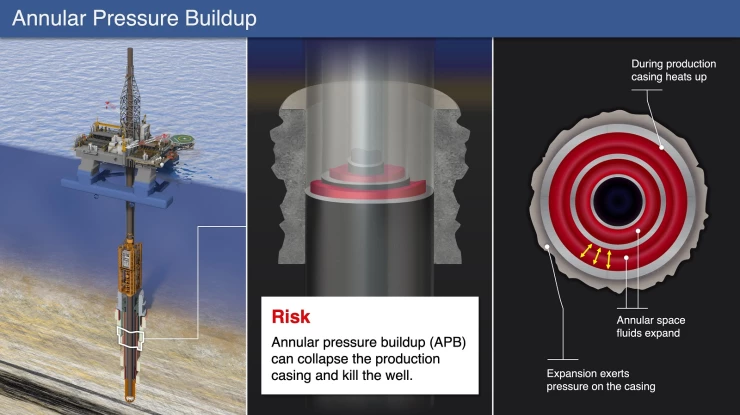 Annular Pressure Buildup

Risk

Annular pressure buildup (APB) can collapse the production casing and kill the well.

During production casing heats up

Annular space fluids expand

Expansion exerts pressure on the casing